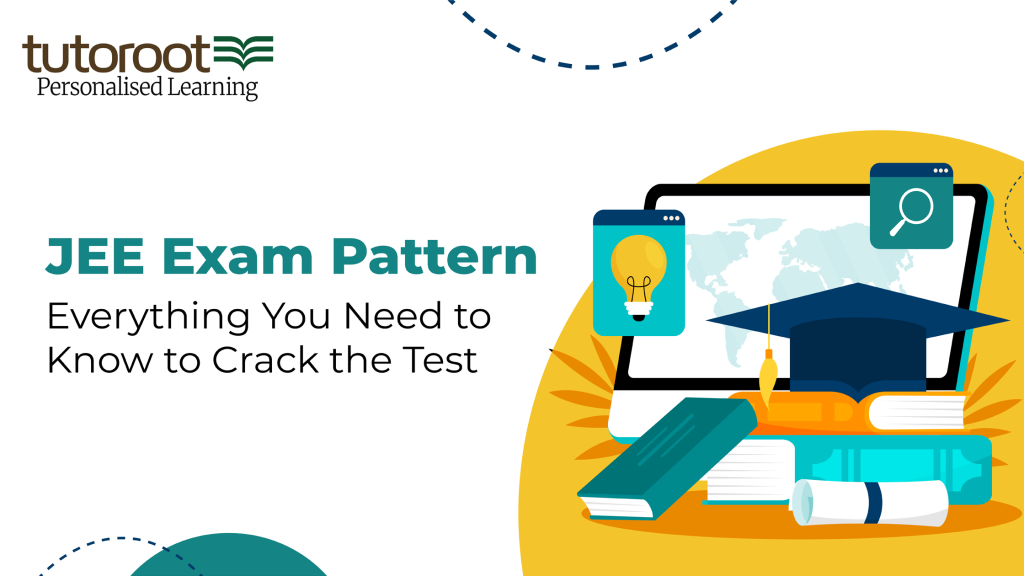 tutoroot
Personalised Learning

JEE Exam Pattern

Everything You Need to Know to Crack the Test